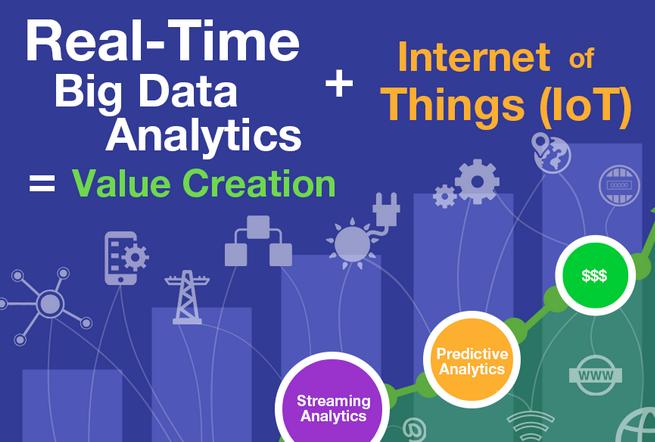 Real-Time Big Data Analytics + Internet of Things (IoT)

= Value Creation

$$$

Predictive Analytics

Streaming Analytics

WWW

@